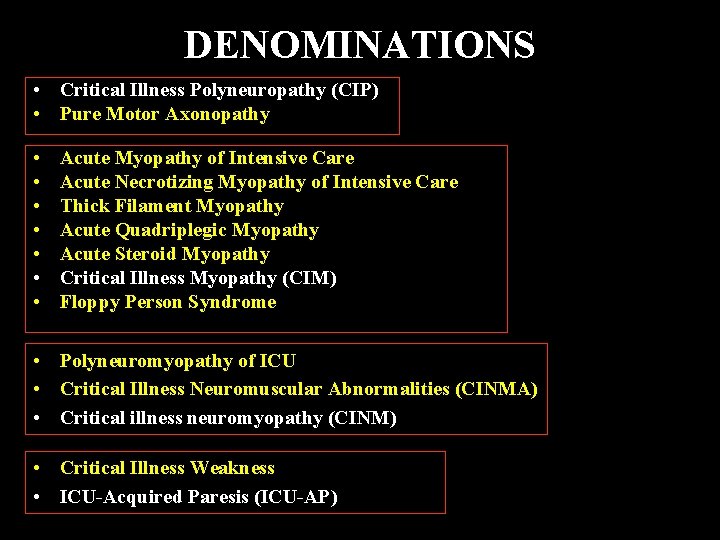 DENOMINATIONS

• Critical Illness Polyneuropathy (CIP)
• Pure Motor Axonopathy

• Acute Myopathy of Intensive Care
• Acute Necrotizing Myopathy of Intensive Care
• Thick Filament Myopathy
• Acute Quadriplegic Myopathy
• Acute Steroid Myopathy
• Critical Illness Myopathy (CIM)
• Floppy Person Syndrome

• Polyneuromyopathy of ICU
• Critical Illness Neuromuscular Abnormalities (CINMA)
• Critical illness neuromyopathy (CINM)

• Critical Illness Weakness
• ICU-Acquired Paresis (ICU-AP)